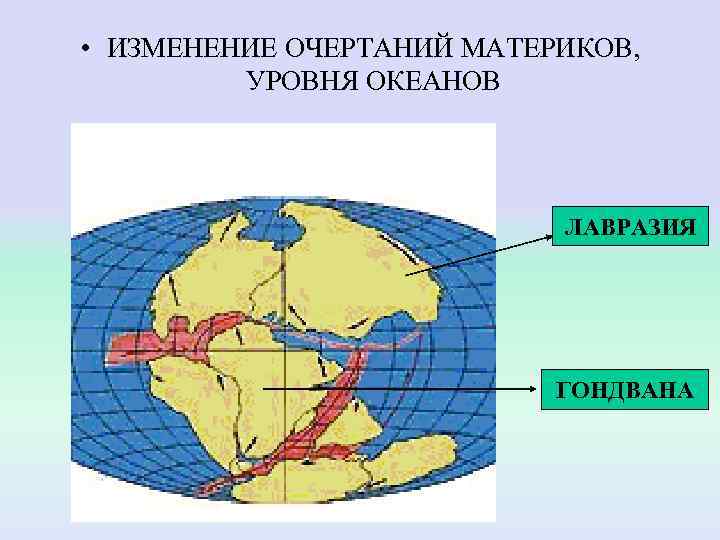 • ИЗМЕНЕНИЕ ОЧЕРТАНИЙ МАТЕРИКОВ, УРОВНЯ ОКЕАНОВ

ЛАВРАЗИЯ

ГОНДВАНА